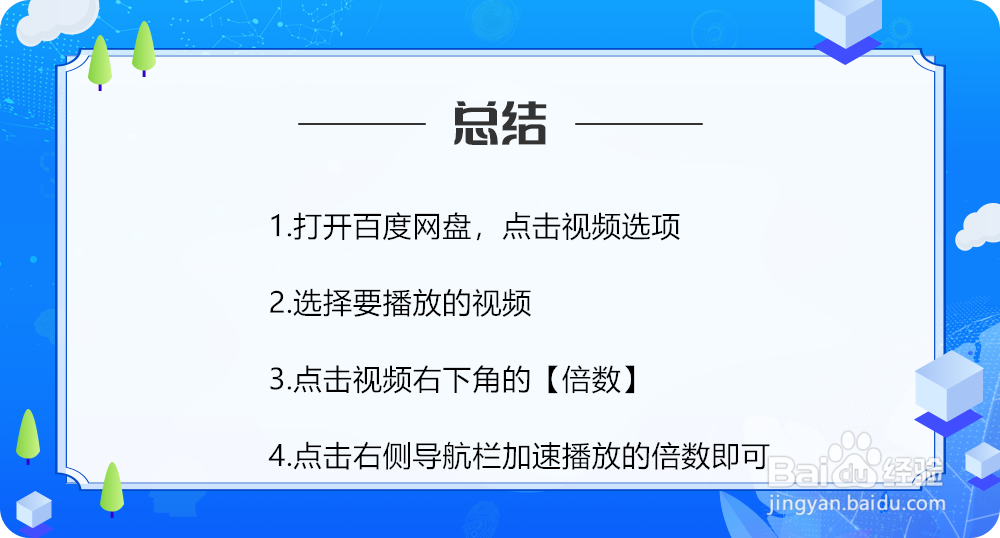 总结

1.打开百度网盘，点击视频选项

2.选择要播放的视频

3.点击视频右下角的【倍数】

4.点击右侧导航栏加速播放的倍数即可

Baidu经验
jingyan.baidu.com